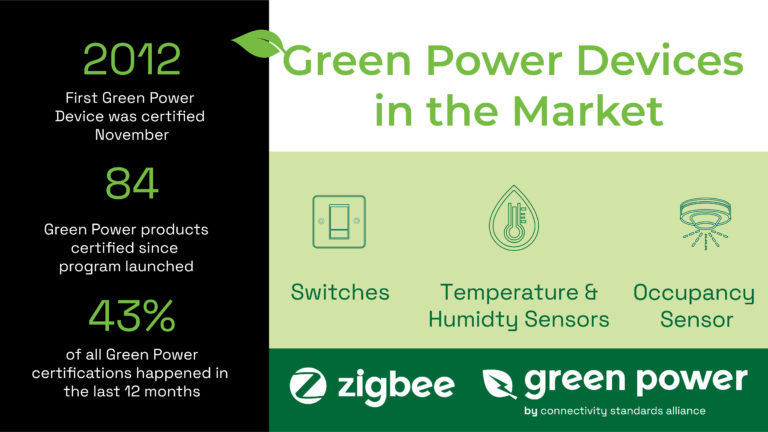 2012

First Green Power Device was certified November

84

Green Power products certified since program launched

43%

of all Green Power certifications happened in the last 12 months

Green Power Devices in the Market

Switches

Temperature & Humidty Sensors

Occupancy Sensor

zigbee

green power

by connectivity standards alliance